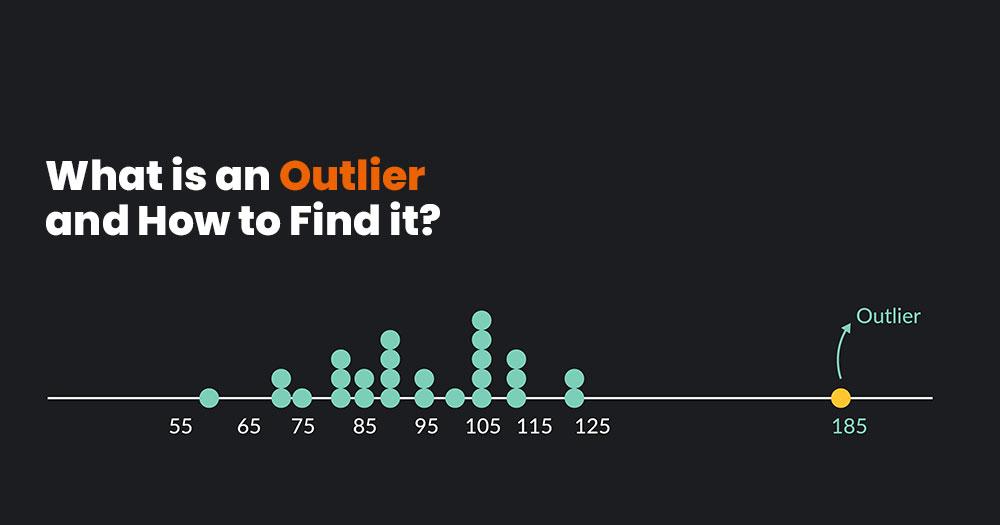 What is an Outlier and How to Find it?

Outlier

55 65 75 85 95 105 115 125 185